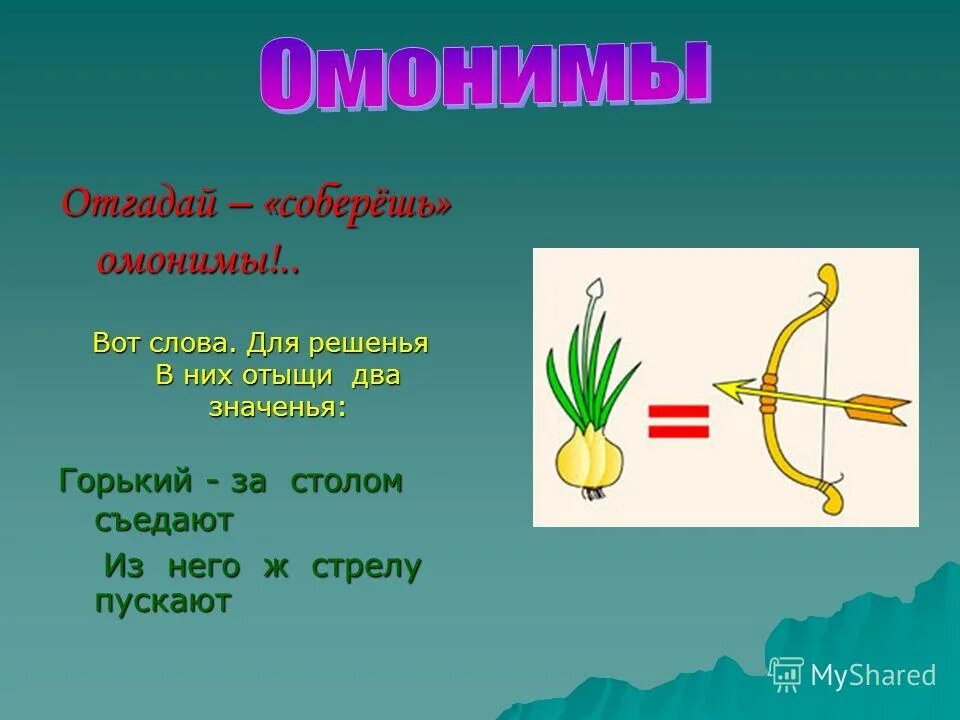 Омонимы

Отгадай – «соберёшь» омонимы!..

Вот слова. Для решенья В них отыщи два значенья:

Горький - за столом съедают

Из него ж стрелу пускают

=

MyShared